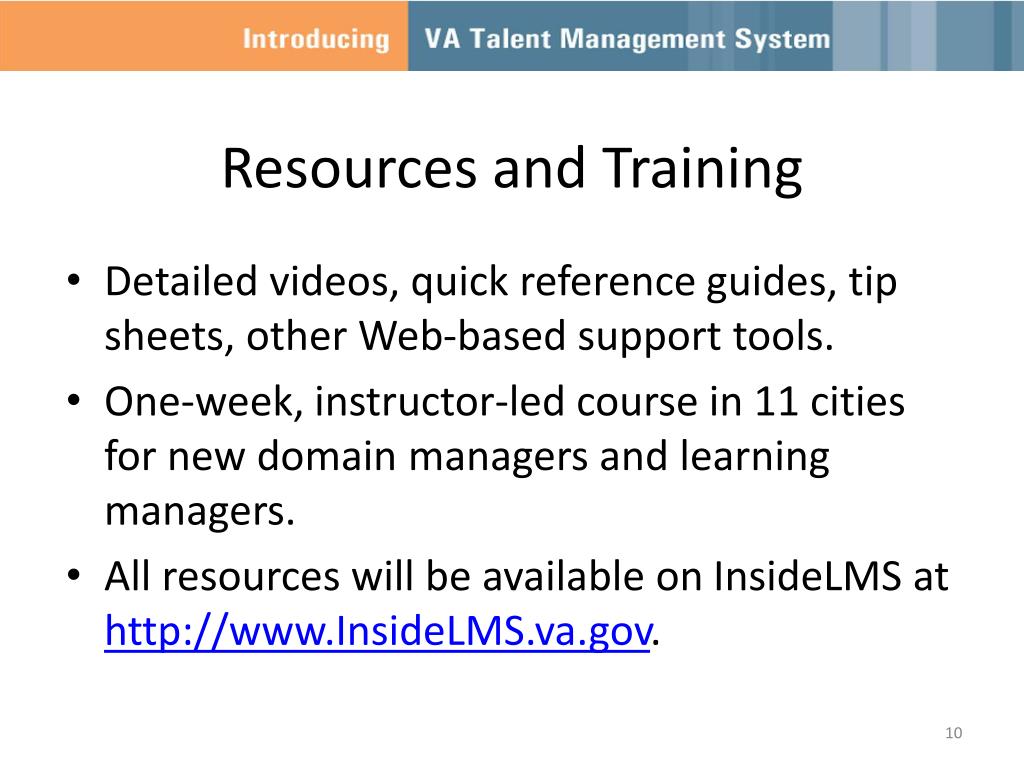 Introducing VA Talent Management System

Resources and Training

• Detailed videos, quick reference guides, tip sheets, other Web-based support tools.
• One-week, instructor-led course in 11 cities for new domain managers and learning managers.
• All resources will be available on InsideLMS at http://www.InsideLMS.va.gov.

10